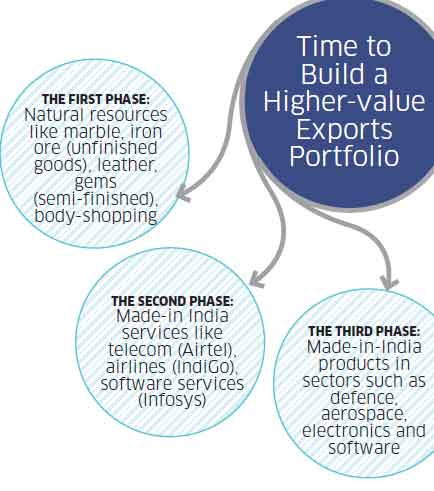 Time to Build a Higher-value Exports Portfolio

THE FIRST PHASE:
Natural resources like marble, iron ore (unfinished goods), leather, gems (semi-finished), body-shopping

THE SECOND PHASE:
Made-in India services like telecom (Airtel), airlines (IndiGo), software services (Infosys)

THE THIRD PHASE:
Made-in-India products in sectors such as defence, aerospace, electronics and software